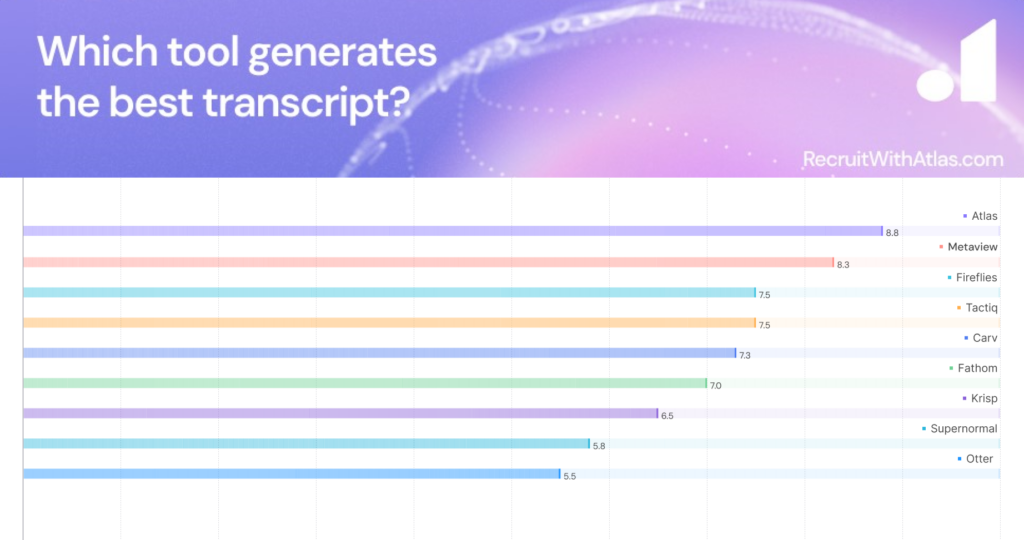 Which tool generates the best transcript?

RecruitWithAtlas.com

Atlas
8.8
Metaview
8.3
Fireflies
7.5
Tactiq
7.5
Carv
7.3
Fathom
7.0
Krisp
6.5
Supernormal
5.8
Otter
5.5